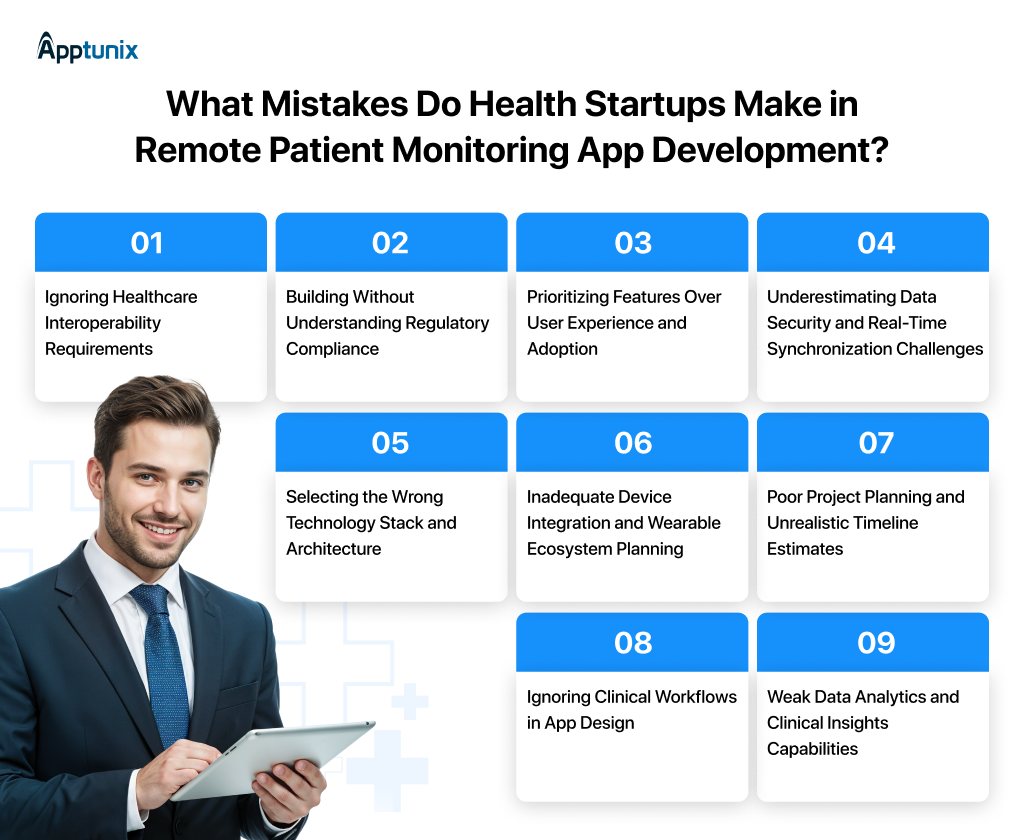 Apptunix

What Mistakes Do Health Startups Make in Remote Patient Monitoring App Development?

01
Ignoring Healthcare Interoperability Requirements

02
Building Without Understanding Regulatory Compliance

03
Prioritizing Features Over User Experience and Adoption

04
Underestimating Data Security and Real-Time Synchronization Challenges

05
Selecting the Wrong Technology Stack and Architecture

06
Inadequate Device Integration and Wearable Ecosystem Planning

07
Poor Project Planning and Unrealistic Timeline Estimates

08
Ignoring Clinical Workflows in App Design

09
Weak Data Analytics and Clinical Insights Capabilities